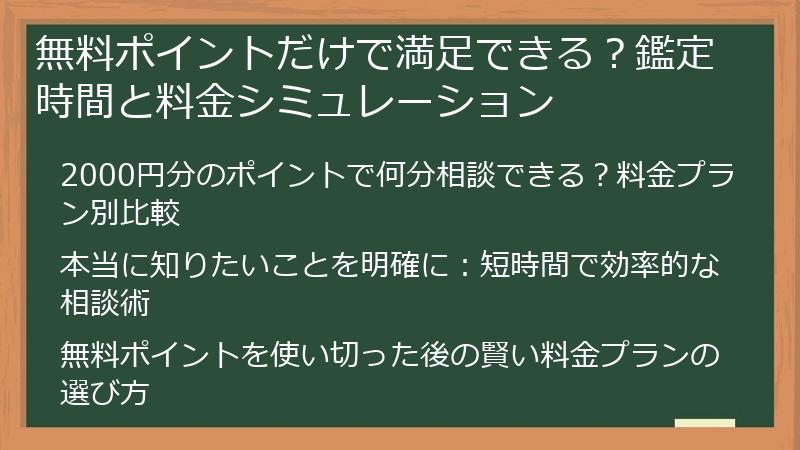 無料ポイントだけで満足できる？鑑定時間と料金シミュレーション

2000円分のポイントで何分相談できる？料金プラン別比較

本当に知りたいことを明確に：短時間で効率的な相談術

無料ポイントを使い切った後の賢い料金プランの選び方